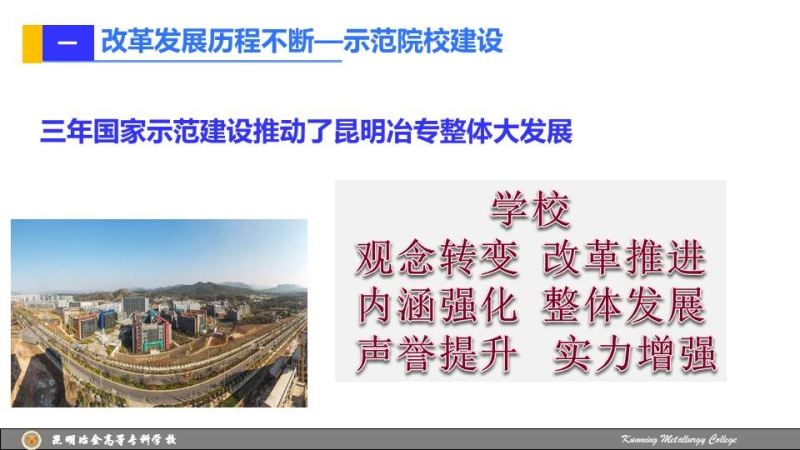 一 改革发展历程不断—示范院校建设

三年国家示范建设推动了昆明冶专整体大发展

学校
观念转变 改革推进
内涵强化 整体发展
声誉提升 实力增强

昆明冶金高等专科学校

Kunming Metallurgy College